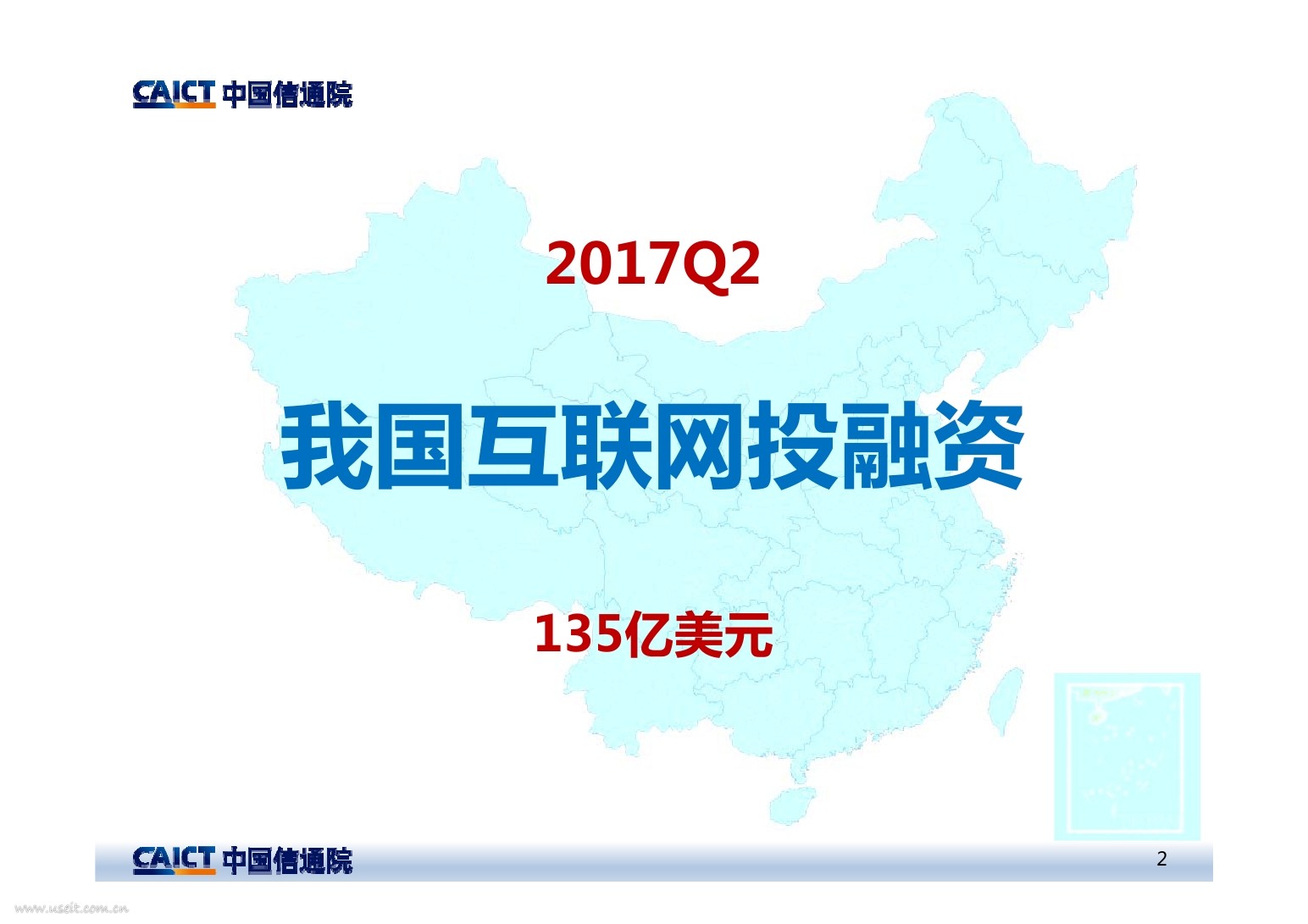 CAICT 中国信通院

2017Q2

我国互联网投融资

135亿美元

CAICT 中国信通院

2

www.useit.com.cn